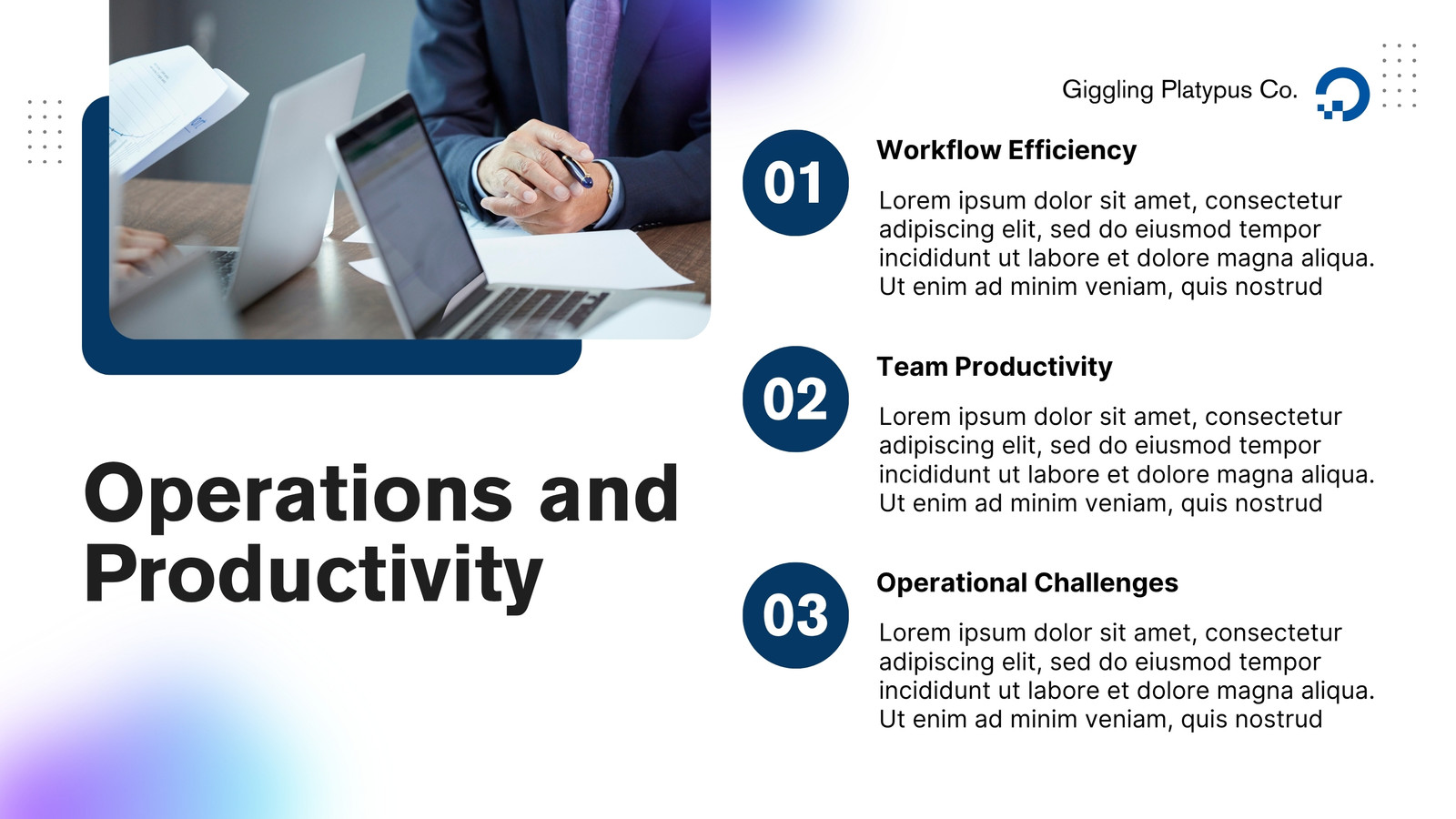 Giggling Platypus Co.

Operations and Productivity

01

Workflow Efficiency

Lorem ipsum dolor sit amet, consectetur adipiscing elit, sed do eiusmod tempor incididunt ut labore et dolore magna aliqua. Ut enim ad minim veniam, quis nostrud

02

Team Productivity

Lorem ipsum dolor sit amet, consectetur adipiscing elit, sed do eiusmod tempor incididunt ut labore et dolore magna aliqua. Ut enim ad minim veniam, quis nostrud

03

Operational Challenges

Lorem ipsum dolor sit amet, consectetur adipiscing elit, sed do eiusmod tempor incididunt ut labore et dolore magna aliqua. Ut enim ad minim veniam, quis nostrud